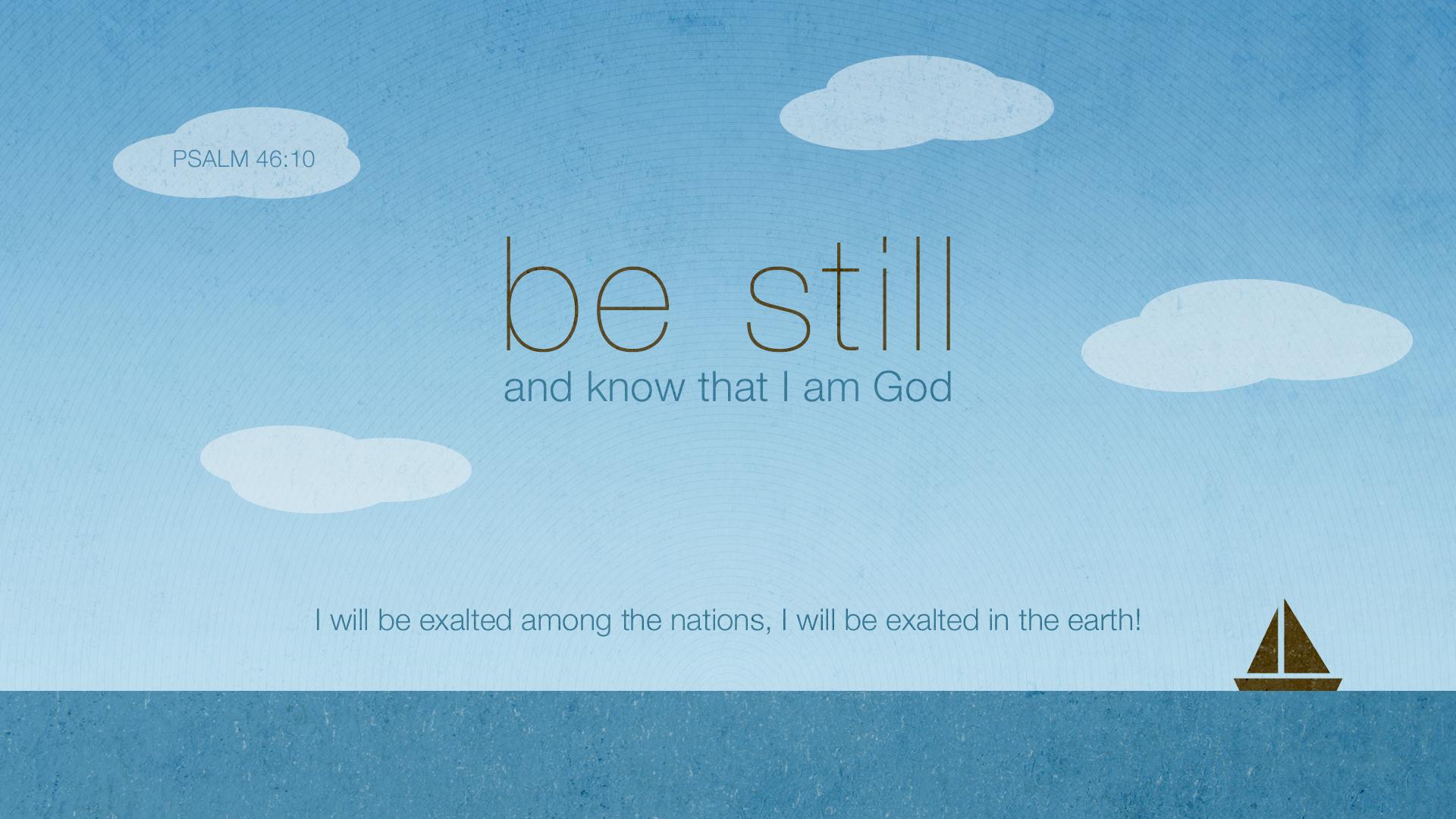 PSALM 46:10

be still
and know that I am God

I will be exalted among the nations, I will be exalted in the earth!